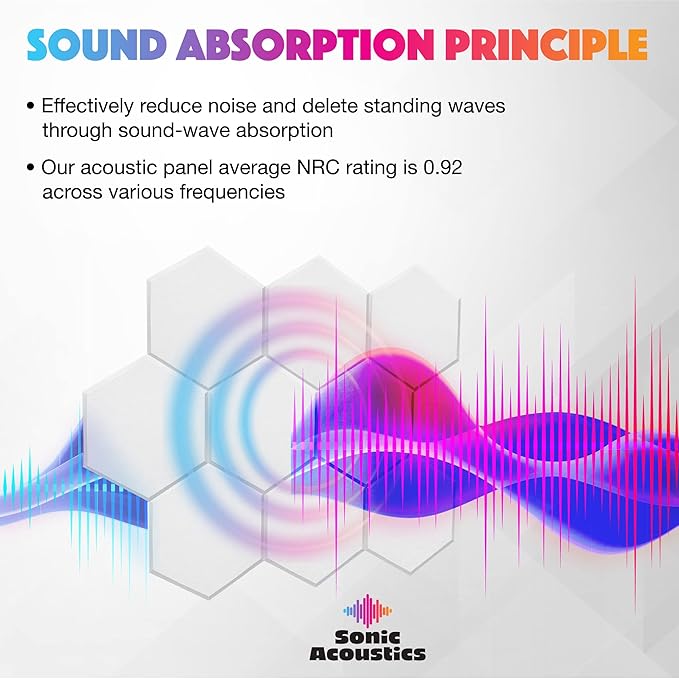 SOUND ABSORPTION PRINCIPLE

• Effectively reduce noise and delete standing waves through sound-wave absorption

• Our acoustic panel average NRC rating is 0.92 across various frequencies

Sonic Acoustics